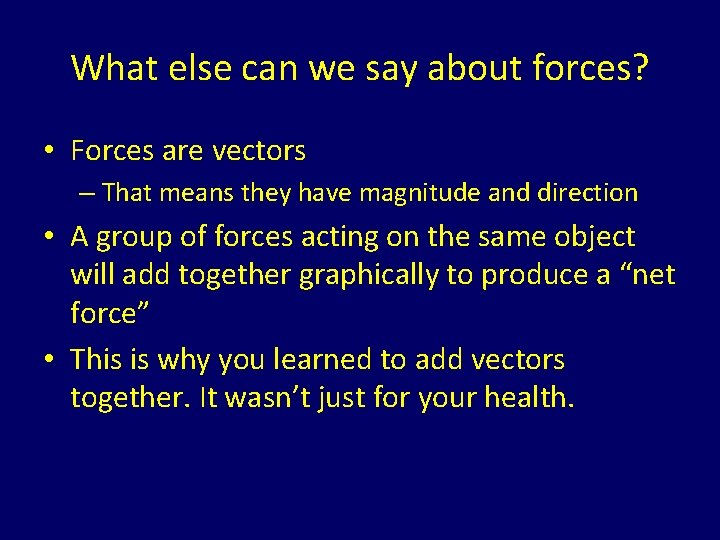 What else can we say about forces?

• Forces are vectors
– That means they have magnitude and direction

• A group of forces acting on the same object will add together graphically to produce a “net force”

• This is why you learned to add vectors together. It wasn’t just for your health.